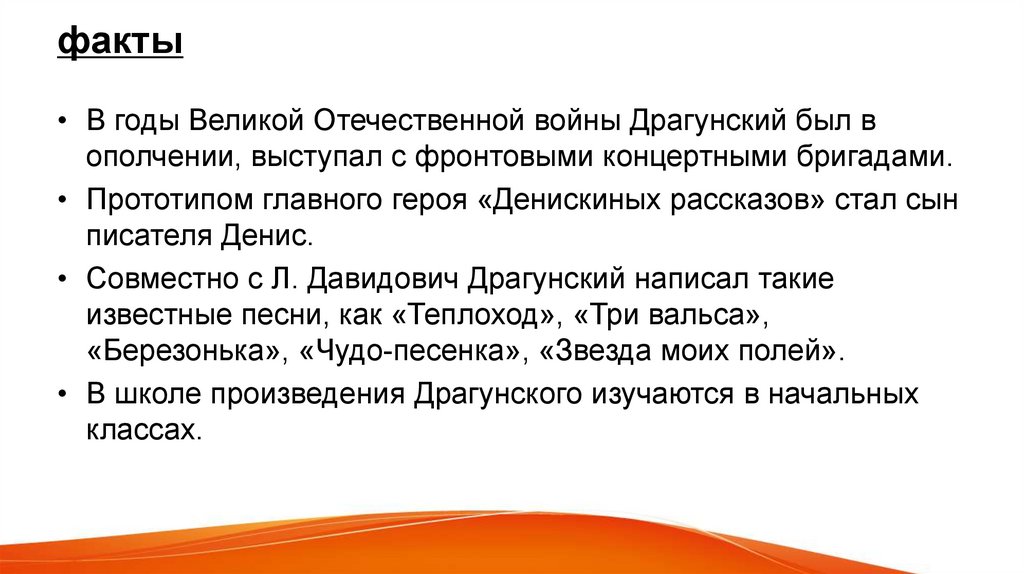 факты

• В годы Великой Отечественной войны Драгунский был в ополчении, выступал с фронтовыми концертными бригадами.

• Прототипом главного героя «Денискиных рассказов» стал сын писателя Денис.

• Совместно с Л. Давидович Драгунский написал такие известные песни, как «Теплоход», «Три вальса», «Березонька», «Чудо-песенка», «Звезда моих полей».

• В школе произведения Драгунского изучаются в начальных классах.